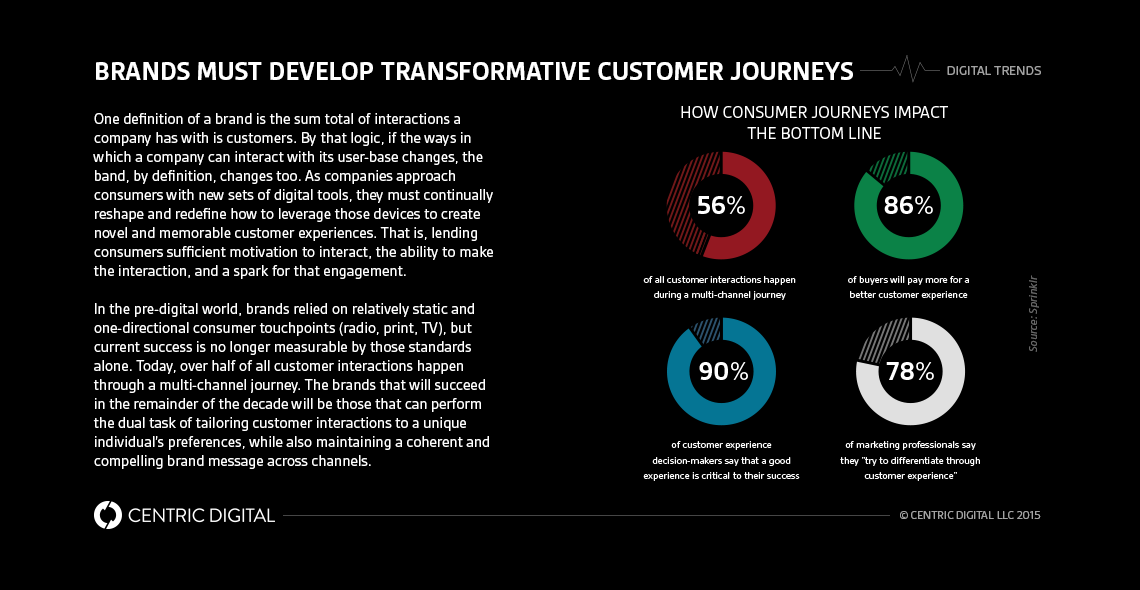 BRANDS MUST DEVELOP TRANSFORMATIVE CUSTOMER JOURNEYS

DIGITAL TRENDS

One definition of a brand is the sum total of interactions a company has with is customers. By that logic, if the ways in which a company can interact with its user-base changes, the band, by definition, changes too. As companies approach consumers with new sets of digital tools, they must continually reshape and redefine how to leverage those devices to create novel and memorable customer experiences. That is, lending consumers sufficient motivation to interact, the ability to make the interaction, and a spark for that engagement.

In the pre-digital world, brands relied on relatively static and one-directional consumer touchpoints (radio, print, TV), but current success is no longer measurable by those standards alone. Today, over half of all customer interactions happen through a multi-channel journey. The brands that will succeed in the remainder of the decade will be those that can perform the dual task of tailoring customer interactions to a unique individual's preferences, while also maintaining a coherent and compelling brand message across channels.

HOW CONSUMER JOURNEYS IMPACT THE BOTTOM LINE

56%

of all customer interactions happen during a multi-channel journey

86%

of buyers will pay more for a better customer experience

90%

of customer experience decision-makers say that a good experience is critical to their success

78%

of marketing professionals say they "try to differentiate through customer experience"

Source: Sprinklr

CENTRIC DIGITAL

© CENTRIC DIGITAL LLC 2015